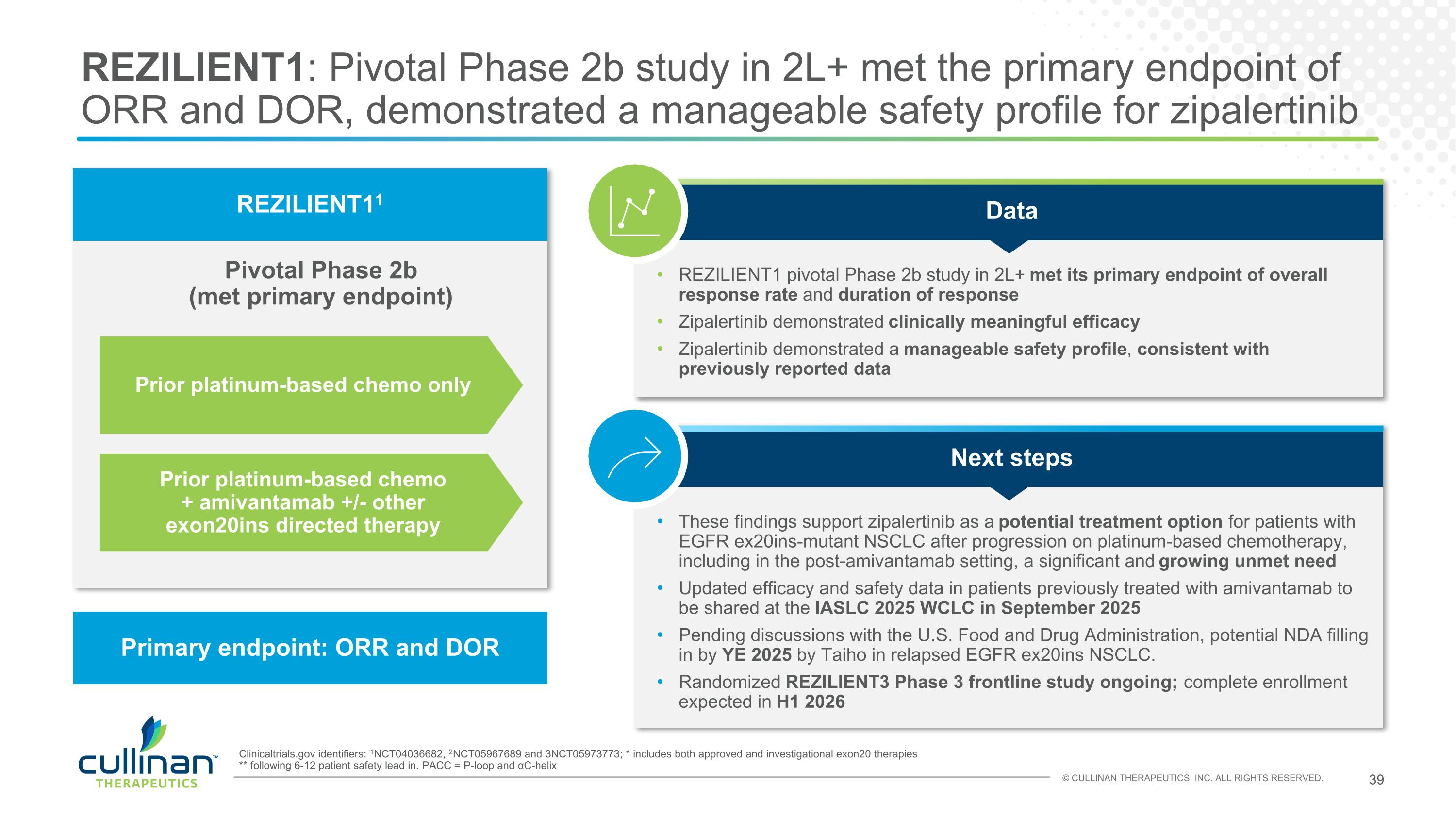 REZILIENT1: Pivotal Phase 2b study in 2L+ met the primary endpoint of ORR and DOR, demonstrated a manageable safety profile for zipalertinib

REZILIENT1$^1$

Pivotal Phase 2b
(met primary endpoint)

Prior platinum-based chemo only

Prior platinum-based chemo + amivantamab +/- other exon20ins directed therapy

Primary endpoint: ORR and DOR

Data

• REZILIENT1 pivotal Phase 2b study in 2L+ met its primary endpoint of overall response rate and duration of response
• Zipalertinib demonstrated clinically meaningful efficacy
• Zipalertinib demonstrated a manageable safety profile, consistent with previously reported data

Next steps

• These findings support zipalertinib as a potential treatment option for patients with EGFR ex20ins-mutant NSCLC after progression on platinum-based chemotherapy, including in the post-amivantamab setting, a significant and growing unmet need
• Updated efficacy and safety data in patients previously treated with amivantamab to be shared at the IASLC 2025 WCLC in September 2025
• Pending discussions with the U.S. Food and Drug Administration, potential NDA filling in by YE 2025 by Taiho in relapsed EGFR ex20ins NSCLC.
• Randomized REZILIENT3 Phase 3 frontline study ongoing; complete enrollment expected in H1 2026

cullinan™ THERAPEUTICS

Clinicaltrials.gov identifiers: $^1$NCT04036682, $^2$NCT05967689 and 3NCT05973773; * includes both approved and investigational exon20 therapies
** following 6-12 patient safety lead in. PACC = P-loop and αC-helix

© CULLINAN THERAPEUTICS, INC. ALL RIGHTS RESERVED.

39